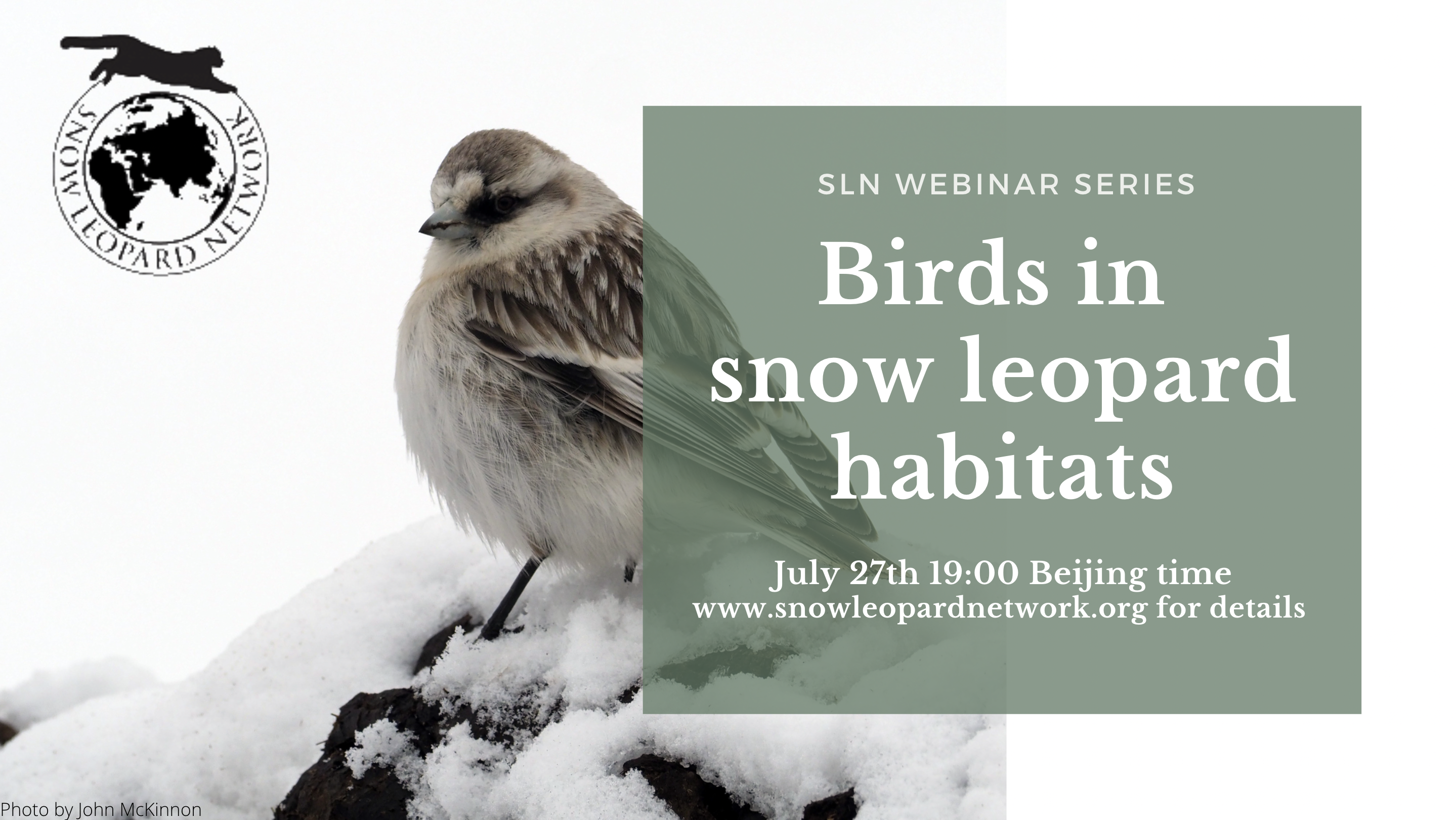 SNOW LEOPARD NETWORK

SLN WEBINAR SERIES

Birds in snow leopard habitats

July 27th 19:00 Beijing time
www.snowleopardnetwork.org for details

Photo by John McKinnon